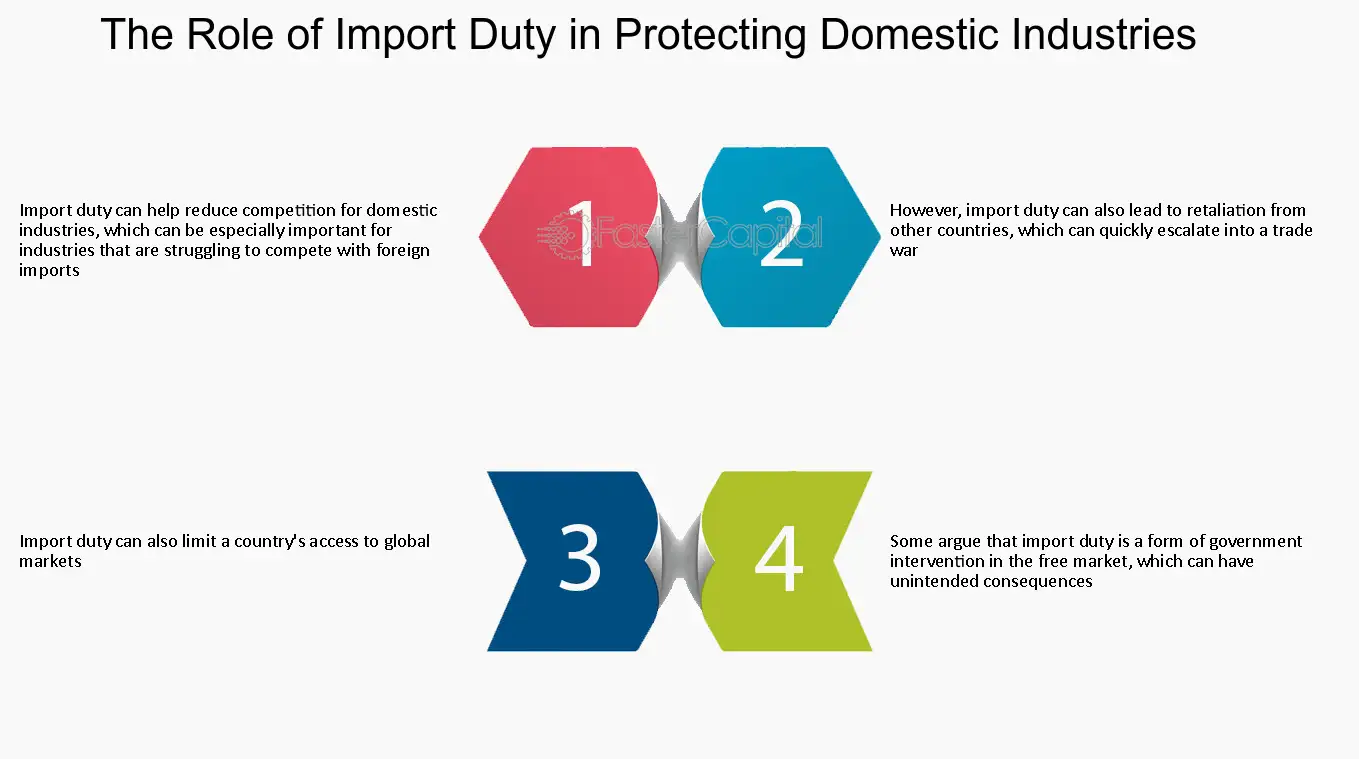 The Role of Import Duty in Protecting Domestic Industries

Import duty can help reduce competition for domestic industries, which can be especially important for industries that are struggling to compete with foreign imports

1

2

However, import duty can also lead to retaliation from other countries, which can quickly escalate into a trade war

Import duty can also limit a country's access to global markets

3

4

Some argue that import duty is a form of government intervention in the free market, which can have unintended consequences

FasterCapital